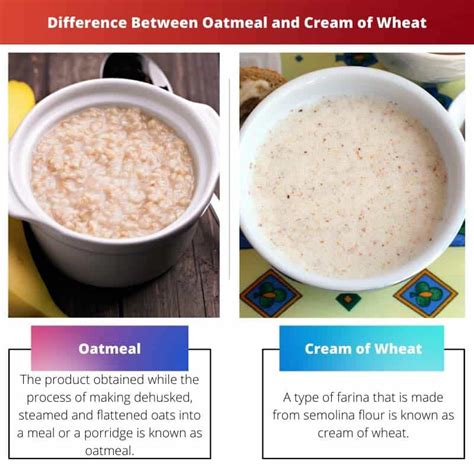 Difference Between Oatmeal and Cream of Wheat

Oatmeal

The product obtained while the process of making dehusked, steamed and flattened oats into a meal or a porridge is known as oatmeal.

Cream of Wheat

A type of farina that is made from semolina flour is known as cream of wheat.